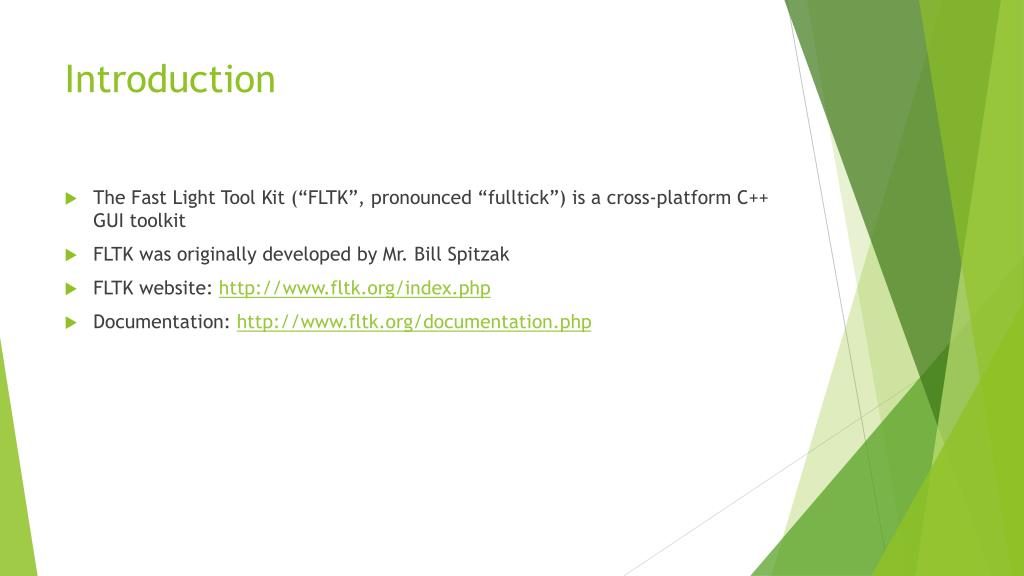 Introduction

The Fast Light Tool Kit (“FLTK”, pronounced “fulltick”) is a cross-platform C++ GUI toolkit

FLTK was originally developed by Mr. Bill Spitzak

FLTK website: http://www.fltk.org/index.php

Documentation: http://www.fltk.org/documentation.php